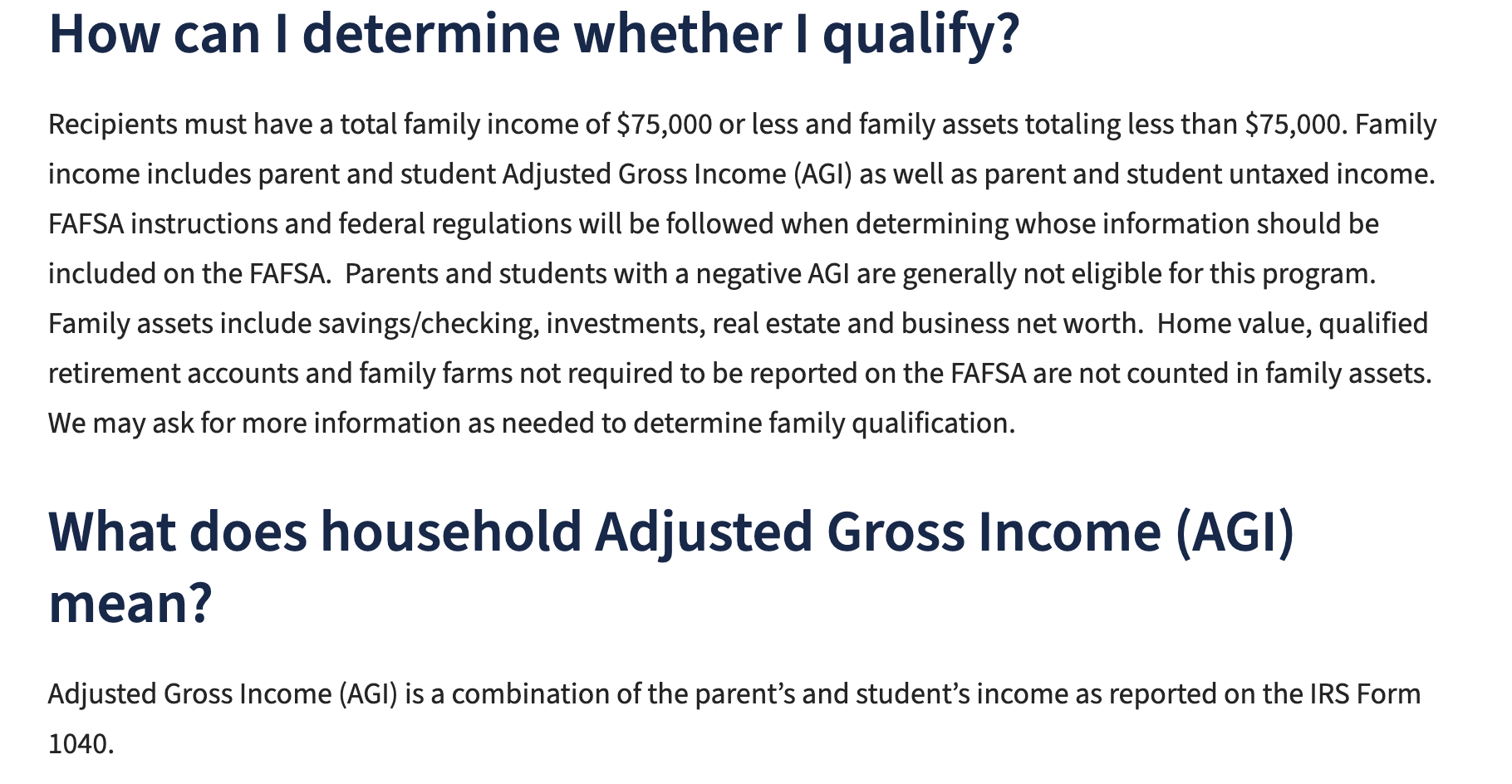 How can I determine whether I qualify?

Recipients must have a total family income of \$75,000 or less and family assets totaling less than \$75,000. Family income includes parent and student Adjusted Gross Income (AGI) as well as parent and student untaxed income. FAFSA instructions and federal regulations will be followed when determining whose information should be included on the FAFSA.  Parents and students with a negative AGI are generally not eligible for this program. Family assets include savings/checking, investments, real estate and business net worth.  Home value, qualified retirement accounts and family farms not required to be reported on the FAFSA are not counted in family assets. We may ask for more information as needed to determine family qualification.

What does household Adjusted Gross Income (AGI) mean?

Adjusted Gross Income (AGI) is a combination of the parent’s and student’s income as reported on the IRS Form 1040.